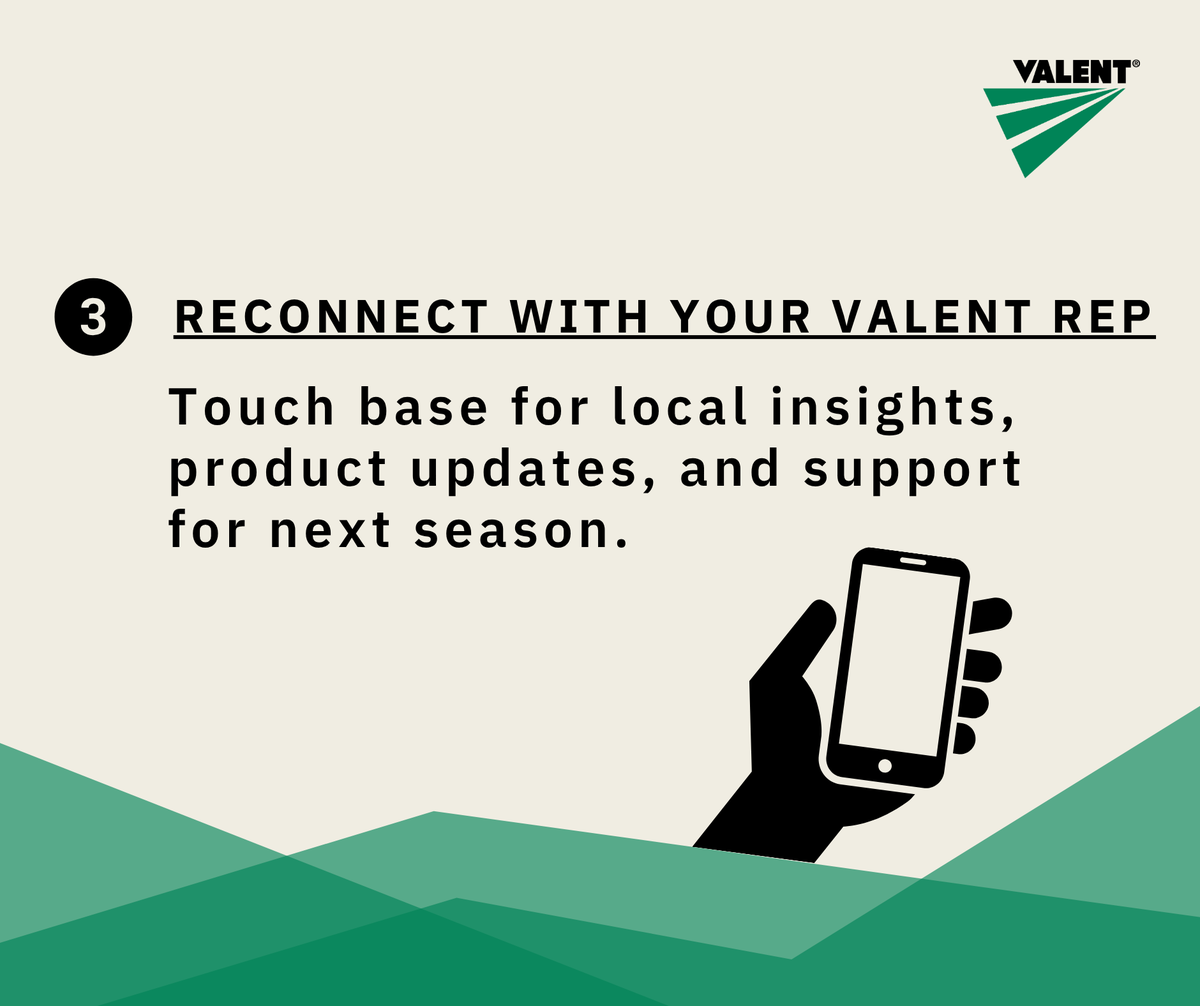 VALENT®

3 RECONNECT WITH YOUR VALENT REP

Touch base for local insights, product updates, and support for next season.